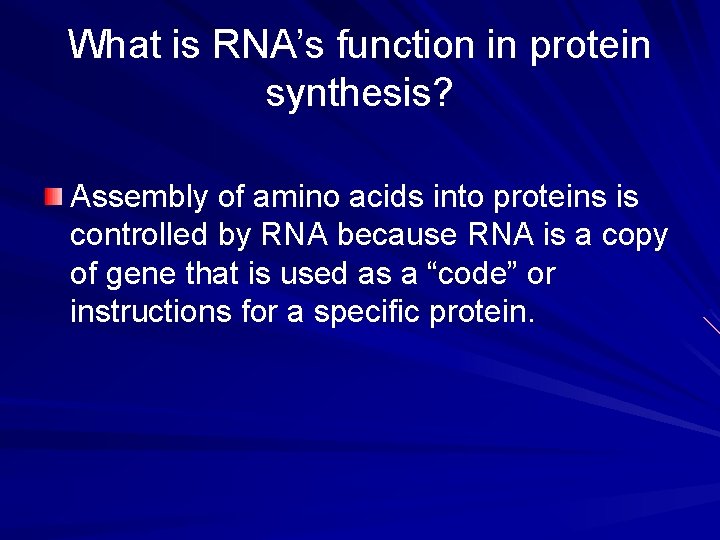 What is RNA’s function in protein synthesis?

Assembly of amino acids into proteins is controlled by RNA because RNA is a copy of gene that is used as a “code” or instructions for a specific protein.